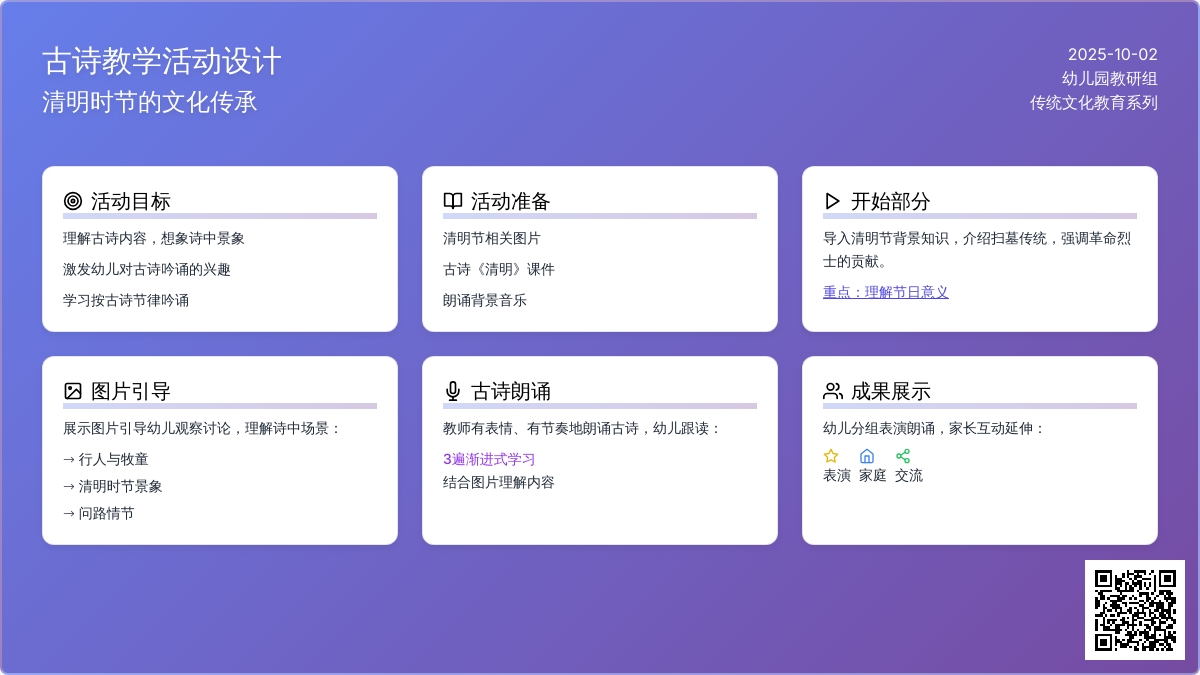 古诗教学活动设计
清明时节的文化传承

2025-10-02
幼儿园教研组
传统文化教育系列

活动目标
理解古诗内容，想象诗中景象
激发幼儿对古诗吟诵的兴趣
学习按古诗节律吟诵

活动准备
清明节相关图片
古诗《清明》课件
朗诵背景音乐

开始部分
导入清明节背景知识，介绍扫墓传统，强调革命烈士的贡献。
重点：理解节日意义

图片引导
展示图片引导幼儿观察讨论，理解诗中场景：
→ 行人与牧童
→ 清明时节景象
→ 问路情节

古诗朗诵
教师有表情、有节奏地朗诵古诗，幼儿跟读：
3遍渐进式学习
结合图片理解内容

成果展示
幼儿分组表演朗诵，家长互动延伸：
表演 家庭 交流